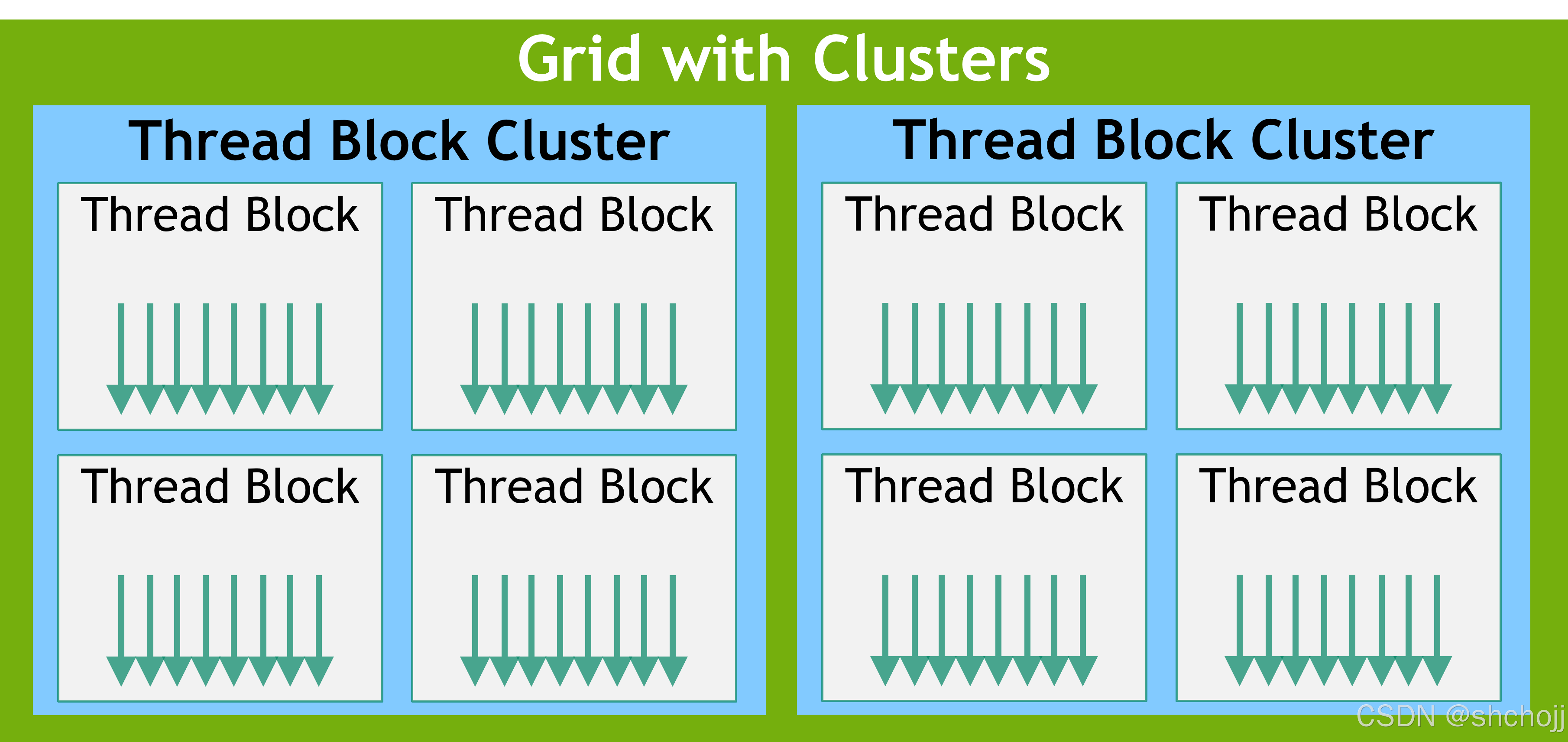 Grid with Clusters

Thread Block Cluster

Thread Block

Thread Block

Thread Block

Thread Block

Thread Block Cluster

Thread Block

Thread Block

Thread Block

Thread Block

CSDN @shchojj